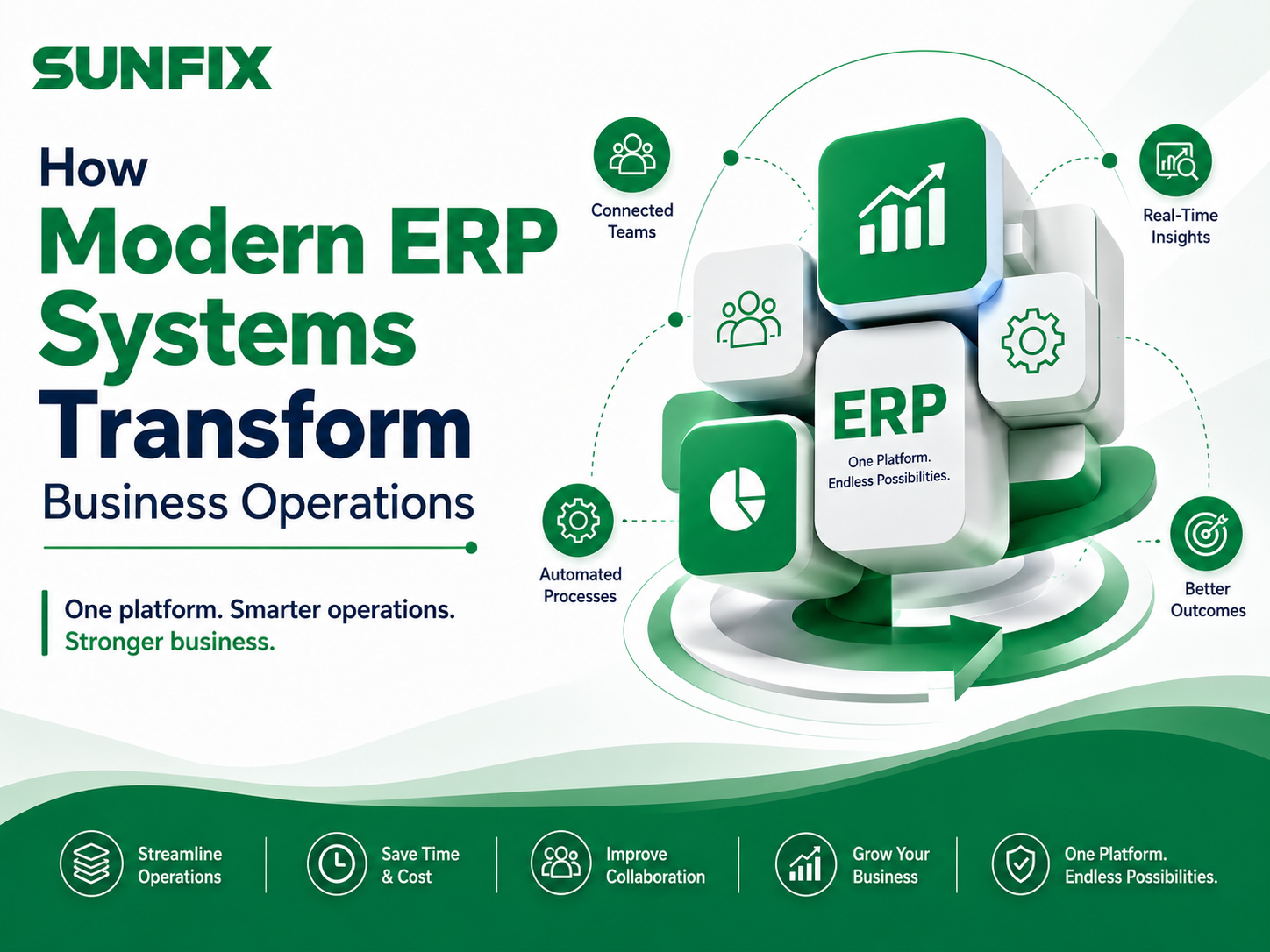 SUNFIX

How
Modern ERP
Systems
Transform
Business Operations

One platform. Smarter operations.
Stronger business.

Connected Teams

Real-Time Insights

ERP
One Platform.
Endless Possibilities.

Automated Processes

Better Outcomes

Streamline Operations

Save Time & Cost

Improve Collaboration

Grow Your Business

One Platform. Endless Possibilities.